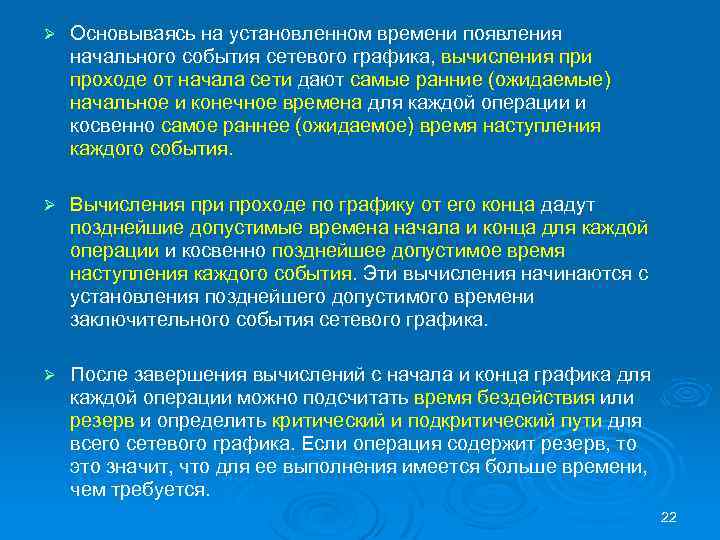 ➢ Основываясь на установленном времени появления начального события сетевого графика, вычисления при проходе от начала сети дают самые ранние (ожидаемые) начальное и конечное времена для каждой операции и косвенно самое раннее (ожидаемое) время наступления каждого события.

➢ Вычисления при проходе по графику от его конца дадут позднейшие допустимые времена начала и конца для каждой операции и косвенно позднейшее допустимое время наступления каждого события. Эти вычисления начинаются с установления позднейшего допустимого времени заключительного события сетевого графика.

➢ После завершения вычислений с начала и конца графика для каждой операции можно подсчитать время бездействия или резерв и определить критический и подкритический пути для всего сетевого графика. Если операция содержит резерв, то это значит, что для ее выполнения имеется больше времени, чем требуется.

22